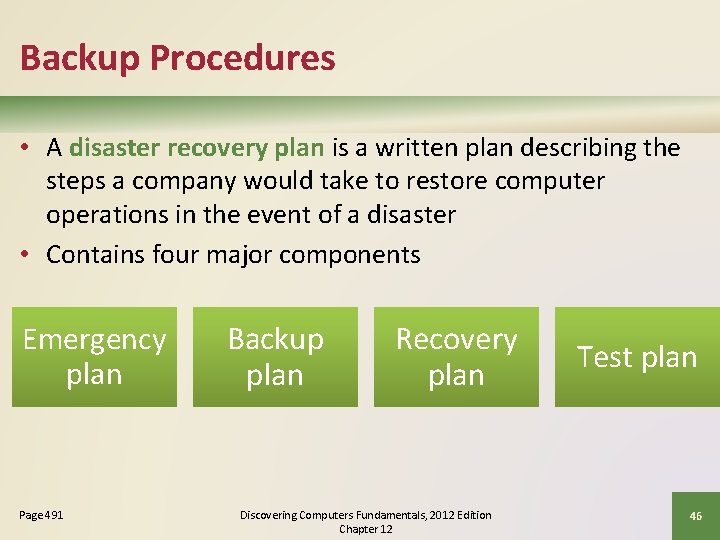 Backup Procedures

• A disaster recovery plan is a written plan describing the steps a company would take to restore computer operations in the event of a disaster

• Contains four major components

Emergency plan

Backup plan

Recovery plan

Test plan

Page 491

Discovering Computers Fundamentals, 2012 Edition
Chapter 12

46